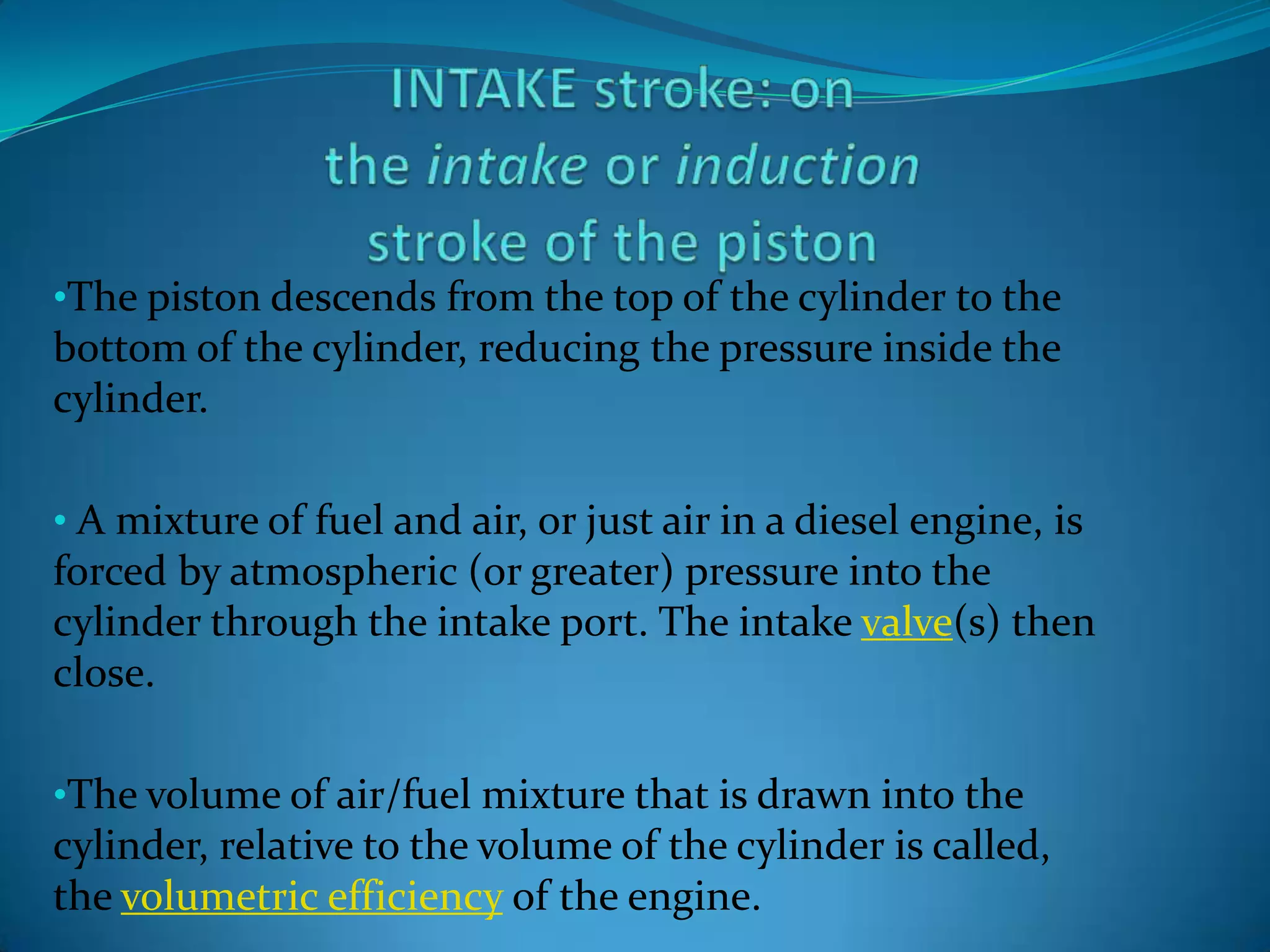 INTAKE stroke: on the intake or induction stroke of the piston

•The piston descends from the top of the cylinder to the bottom of the cylinder, reducing the pressure inside the cylinder.

• A mixture of fuel and air, or just air in a diesel engine, is forced by atmospheric (or greater) pressure into the cylinder through the intake port. The intake valve(s) then close.

•The volume of air/fuel mixture that is drawn into the cylinder, relative to the volume of the cylinder is called, the volumetric efficiency of the engine.